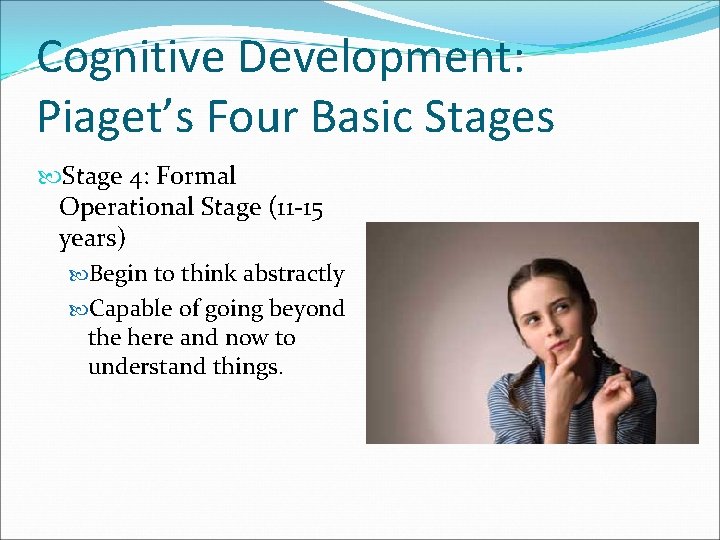 Cognitive Development: Piaget’s Four Basic Stages

Stage 4: Formal Operational Stage (11-15 years)

Begin to think abstractly

Capable of going beyond the here and now to understand things.